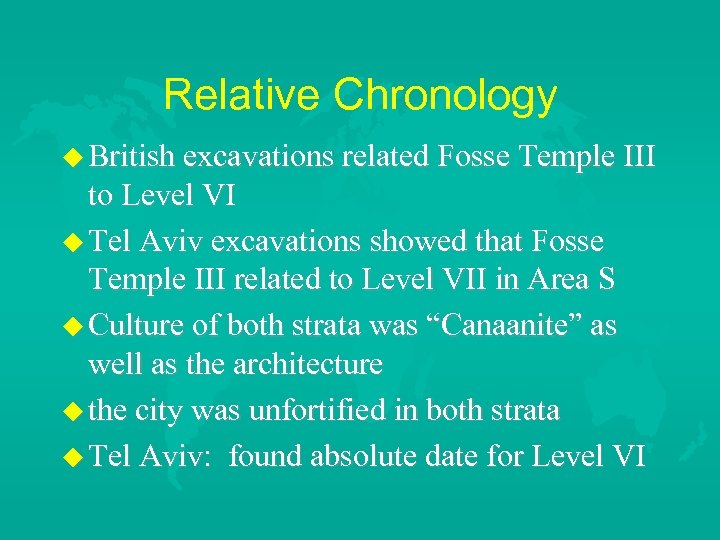 Relative Chronology

British excavations related Fosse Temple III to Level VI

Tel Aviv excavations showed that Fosse Temple III related to Level VII in Area S

Culture of both strata was “Canaanite” as well as the architecture

the city was unfortified in both strata

Tel Aviv:  found absolute date for Level VI